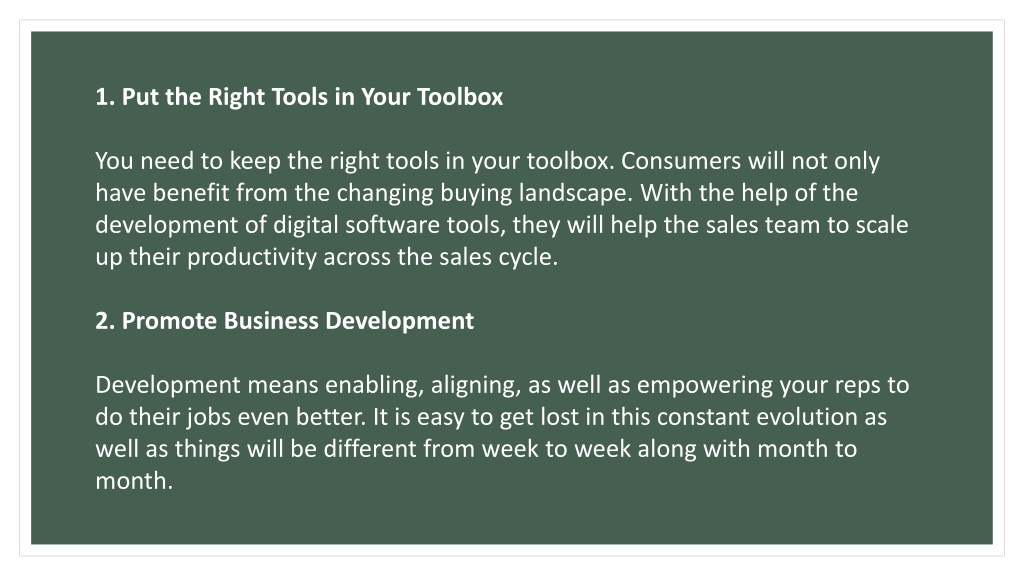 1. Put the Right Tools in Your Toolbox

You need to keep the right tools in your toolbox. Consumers will not only have benefit from the changing buying landscape. With the help of the development of digital software tools, they will help the sales team to scale up their productivity across the sales cycle.

2. Promote Business Development

Development means enabling, aligning, as well as empowering your reps to do their jobs even better. It is easy to get lost in this constant evolution as well as things will be different from week to week along with month to month.